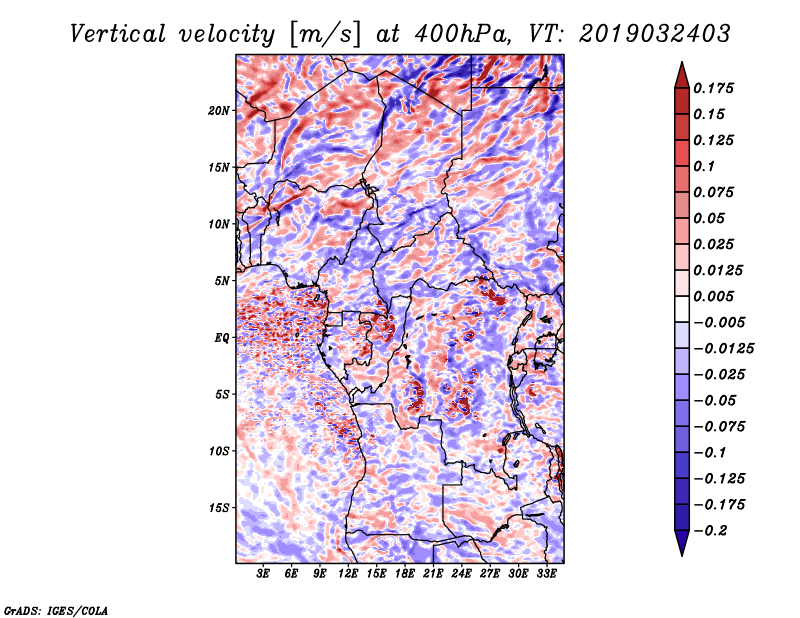 Vertical velocity [m/s] at 400hPa, VT: 2019032403

20N
15N
10N
5N
EQ
5S
10S
15S

3E 6E 9E 12E 15E 18E 21E 24E 27E 30E 33E

0.175
0.15
0.125
0.1
0.075
0.05
0.025
0.0125
0.005
−0.005
−0.0125
−0.025
−0.05
−0.075
−0.1
−0.125
−0.175
−0.2

GrADS: IGES/COLA